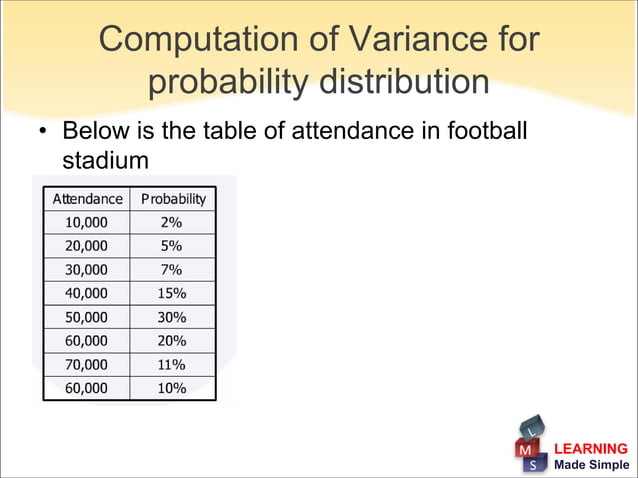 Computation of Variance for probability distribution

• Below is the table of attendance in football stadium

| Attendance | Probability |
|---|---|
| 10,000 | 2% |
| 20,000 | 5% |
| 30,000 | 7% |
| 40,000 | 15% |
| 50,000 | 30% |
| 60,000 | 20% |
| 70,000 | 11% |
| 60,000 | 10% |

L
M
S
LEARNING
Made Simple